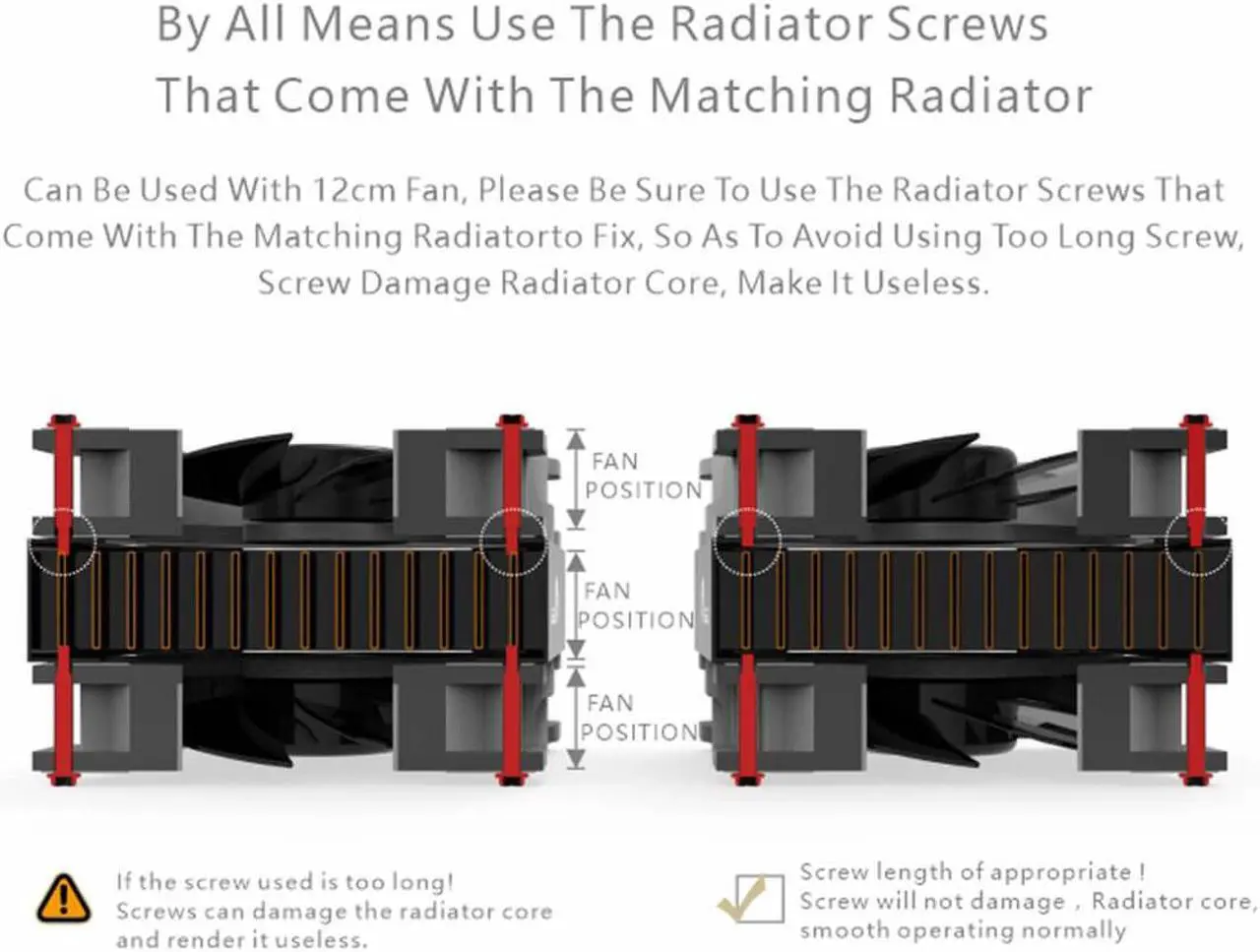 By All Means Use The Radiator Screws That Come With The Matching Radiator

Can Be Used With 12cm Fan, Please Be Sure To Use The Radiator Screws That Come With The Matching Radiatorto Fix, So As To Avoid Using Too Long Screw, Screw Damage Radiator Core, Make It Useless.

FAN POSITION

FAN POSITION

FAN POSITION

If the screw used is too long! Screws can damage the radiator core and render it useless.

Screw length of appropriate ! Screw will not damage , Radiator core, smooth operating normally